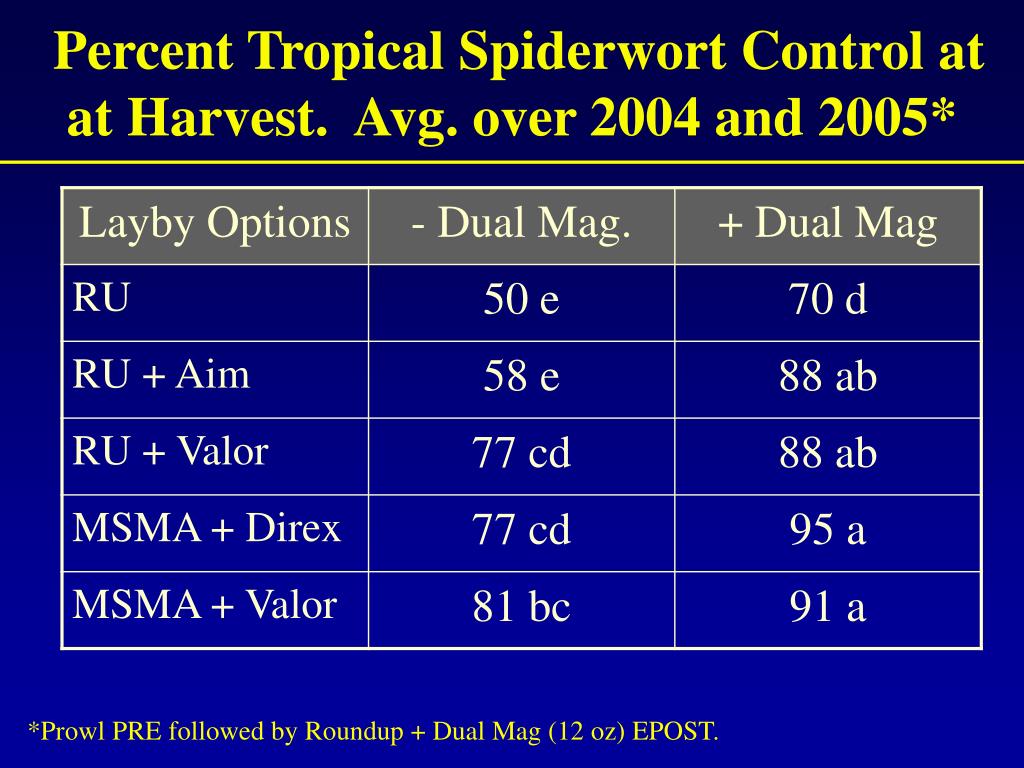 Percent Tropical Spiderwort Control at at Harvest. Avg. over 2004 and 2005*

| Layby Options | - Dual Mag. | + Dual Mag |
|---|---|---|
| RU | 50 e | 70 d |
| RU + Aim | 58 e | 88 ab |
| RU + Valor | 77 cd | 88 ab |
| MSMA + Direx | 77 cd | 95 a |
| MSMA + Valor | 81 bc | 91 a |

*Prowl PRE followed by Roundup + Dual Mag (12 oz) EPOST.